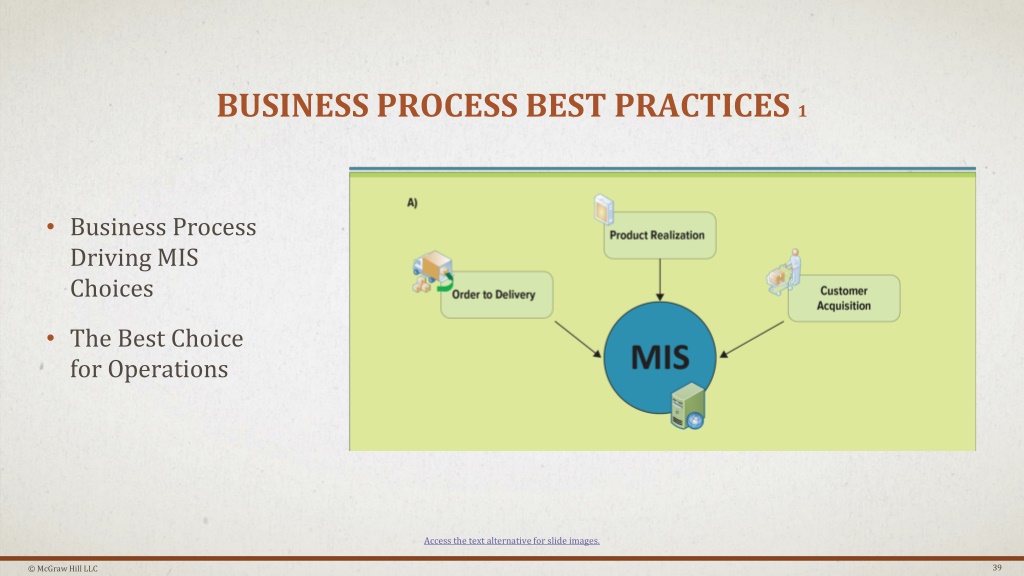 BUSINESS PROCESS BEST PRACTICES 1

• Business Process Driving MIS Choices

• The Best Choice for Operations

A)

Product Realization

Order to Delivery

Customer Acquisition

MIS

Access the text alternative for slide images.

© McGraw Hill LLC

39